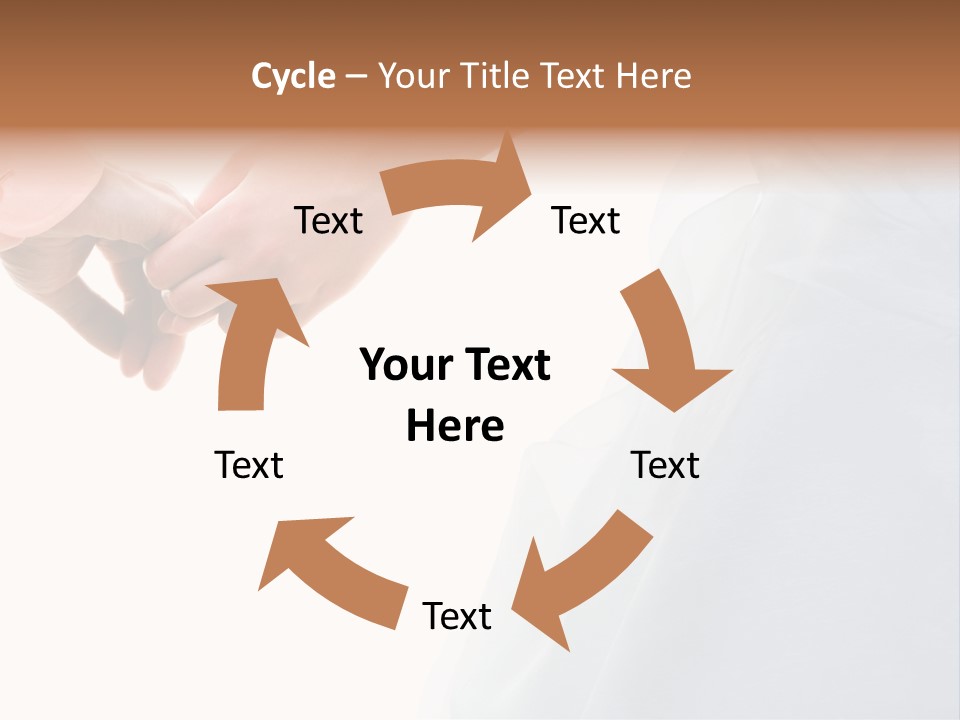 Cycle – Your Title Text Here

Text

Text

Your Text Here

Text

Text

Text